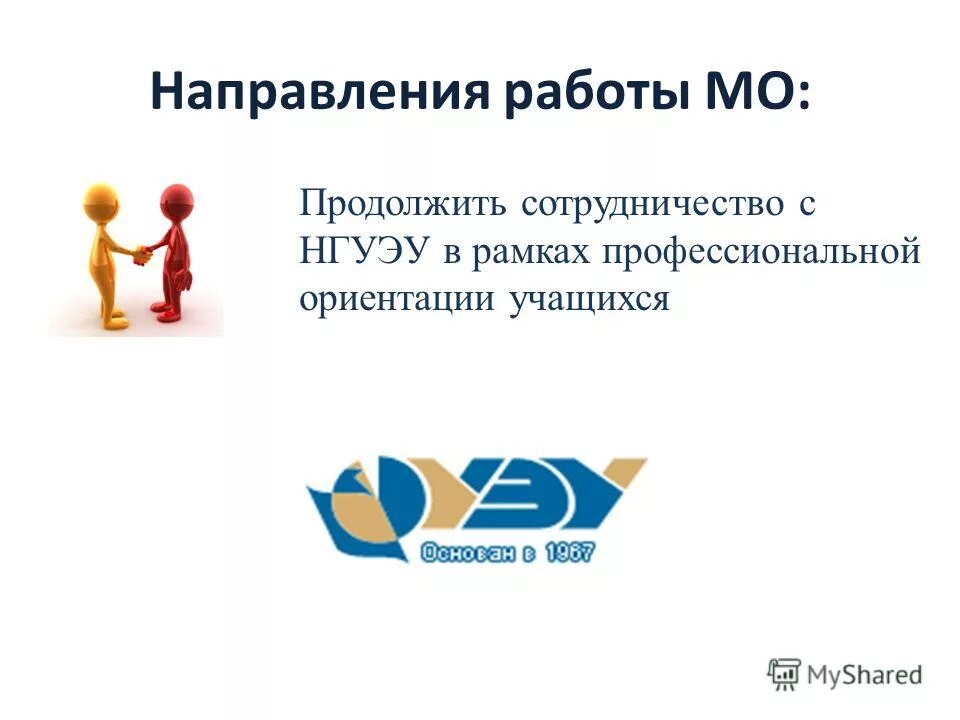 Направления работы МО:

Продолжить сотрудничество с НГУЭУ в рамках профессиональной ориентации учащихся

УЭУ

Основан в 1967

MyShared